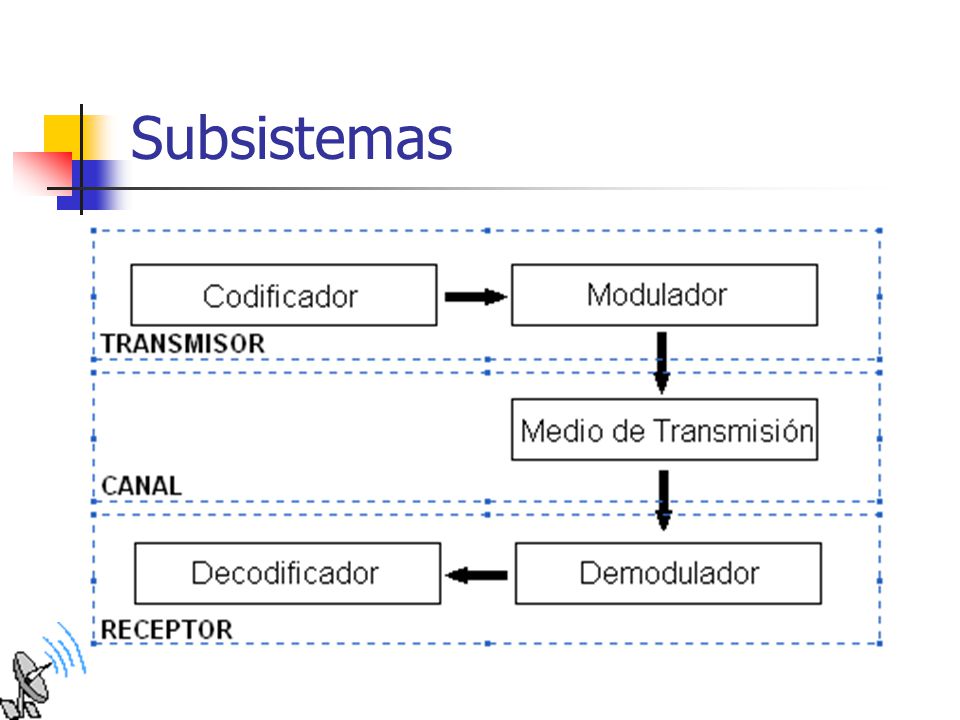 Subsistemas

Codificador

Modulador

TRANSMISOR

Medio de Transmisión

CANAL

Decodificador

Demodulador

RECEPTOR